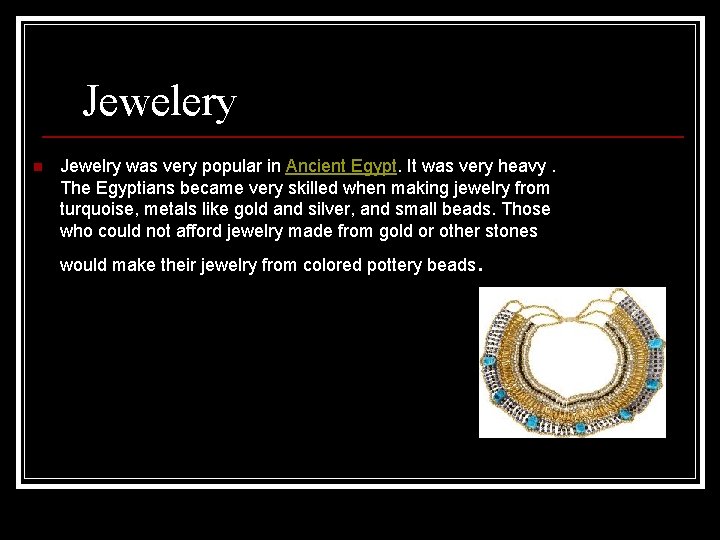 Jewelery

Jewelry was very popular in Ancient Egypt. It was very heavy . The Egyptians became very skilled when making jewelry from turquoise, metals like gold and silver, and small beads. Those who could not afford jewelry made from gold or other stones would make their jewelry from colored pottery beads.